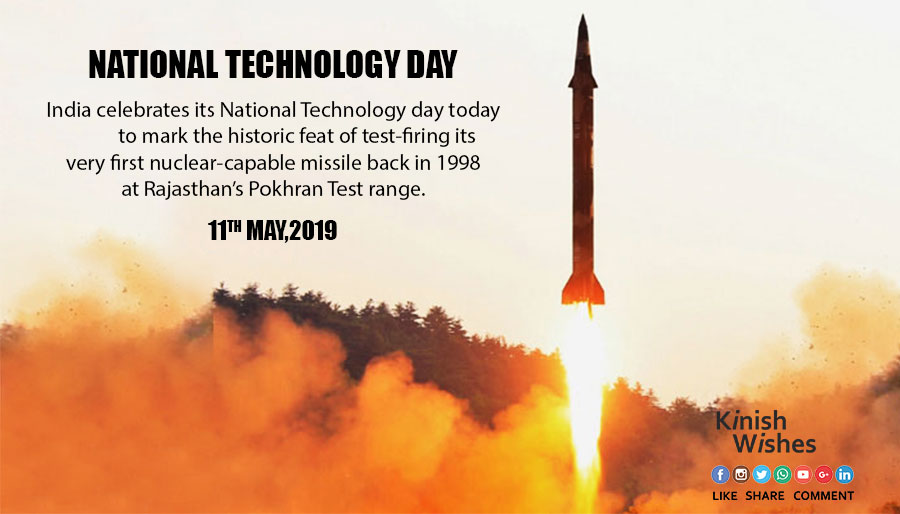 NATIONAL TECHNOLOGY DAY

India celebrates its National Technology day today to mark the historic feat of test-firing its very first nuclear-capable missile back in 1998 at Rajasthan's Pokhran Test range.

11TH MAY,2019

Kinish Wishes

LIKE SHARE COMMENT